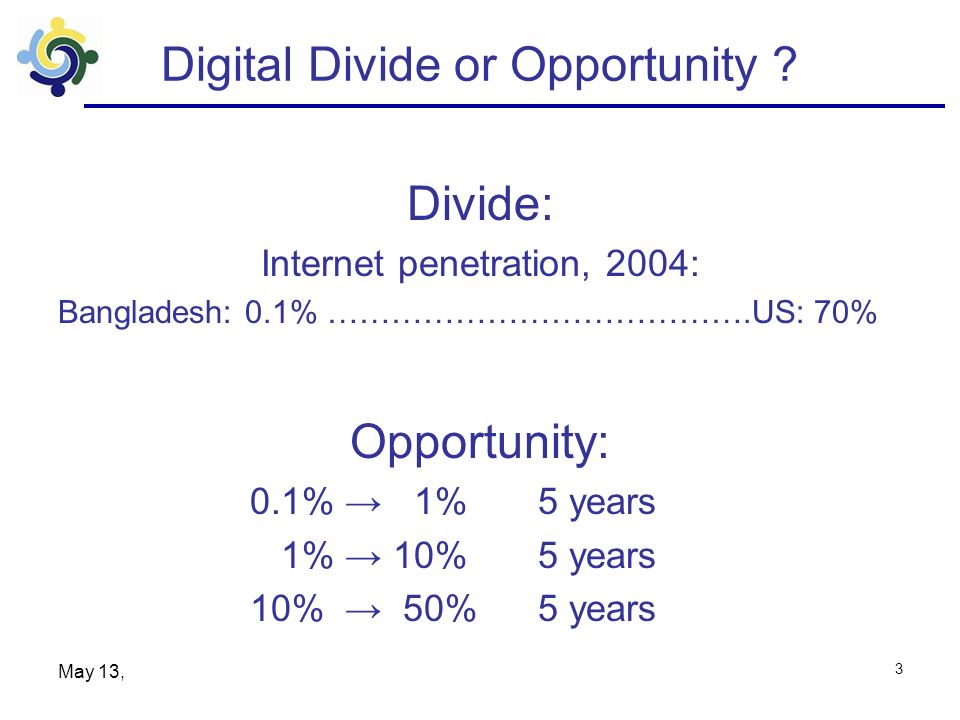 Digital Divide or Opportunity ?

Divide:

Internet penetration, 2004:

Bangladesh: 0.1% ………………………………….US: 70%

Opportunity:

0.1% → 1% 5 years
1% → 10% 5 years
10% → 50% 5 years

May 13,

3